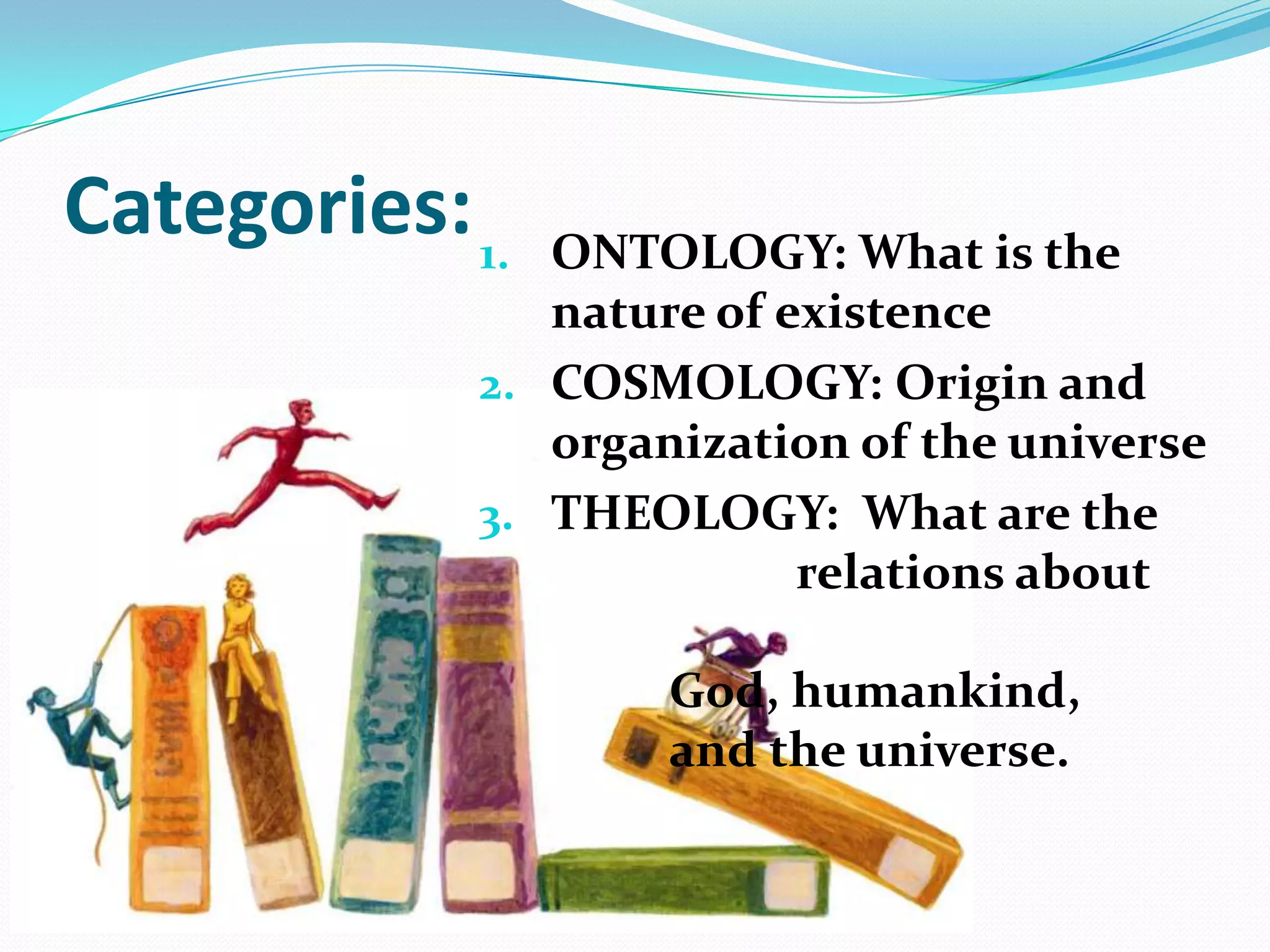 Categories:

1. ONTOLOGY: What is the nature of existence
2. COSMOLOGY: Origin and organization of the universe
3. THEOLOGY: What are the relations about

God, humankind, and the universe.